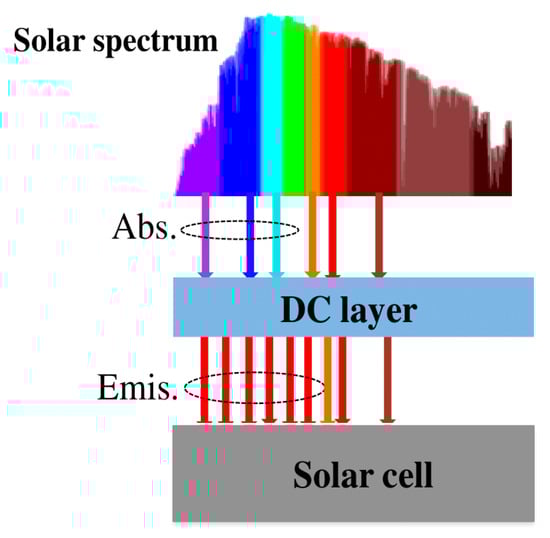 Solar spectrum

Abs.

DC layer

Emis.

Solar cell